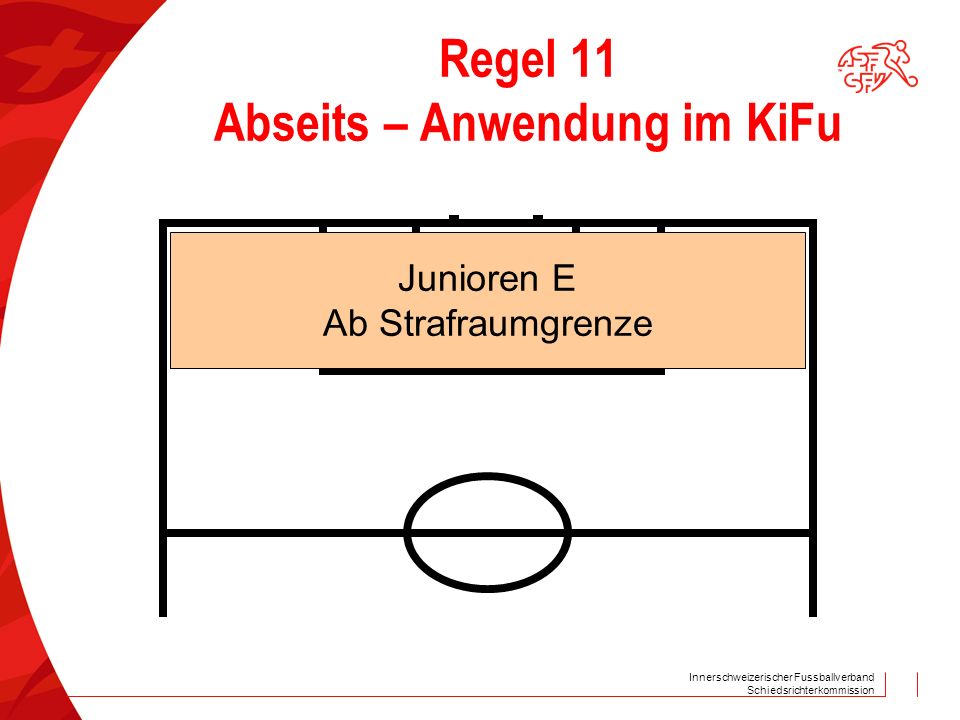 Regel 11
Abseits – Anwendung im KiFu

Junioren E
Ab Strafraumgrenze

Innerschweizerischer Fussballverband
Schiedsrichterkommission